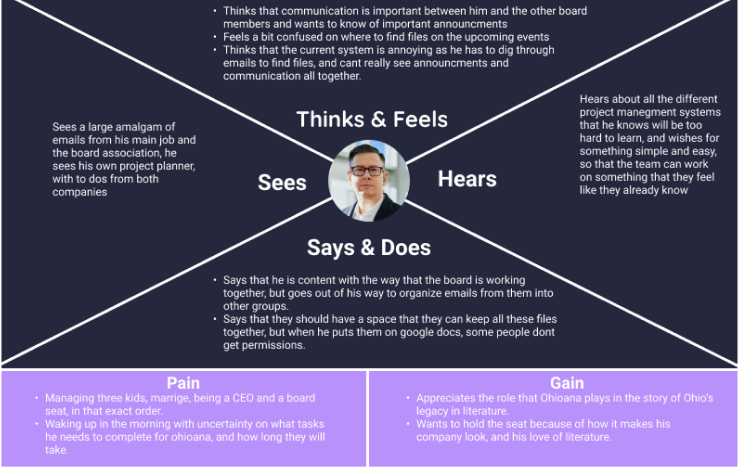 • Thinks that communication is important between him and the other board members and wants to know of important announcments
• Feels a bit confused on where to find files on the upcoming events
• Thinks that the current system is annoying as he has to dig through emails to find files, and cant really see announcments and communication all together.

Thinks & Feels

Sees a large amalgam of emails from his main job and the board association, he sees his own project planner, with to dos from both companies

Sees

Hears

Hears about all the different project manegment systems that he knows will be too hard to learn, and wishes for something simple and easy, so that the team can work on something that they feel like they already know

Says & Does

• Says that he is content with the way that the board is working together, but goes out of his way to organize emails from them into other groups.
• Says that they should have a space that they can keep all these files together, but when he puts them on google docs, some people dont get permissions.

Pain
• Managing three kids, marrige, being a CEO and a board seat, in that exact order.
• Waking up in the morning with uncertainty on what tasks he needs to complete for ohioana, and how long they will take.

Gain
• Appreciates the role that Ohioana plays in the story of Ohio's legacy in literature.
• Wants to hold the seat because of how it makes his company look, and his love of literature.